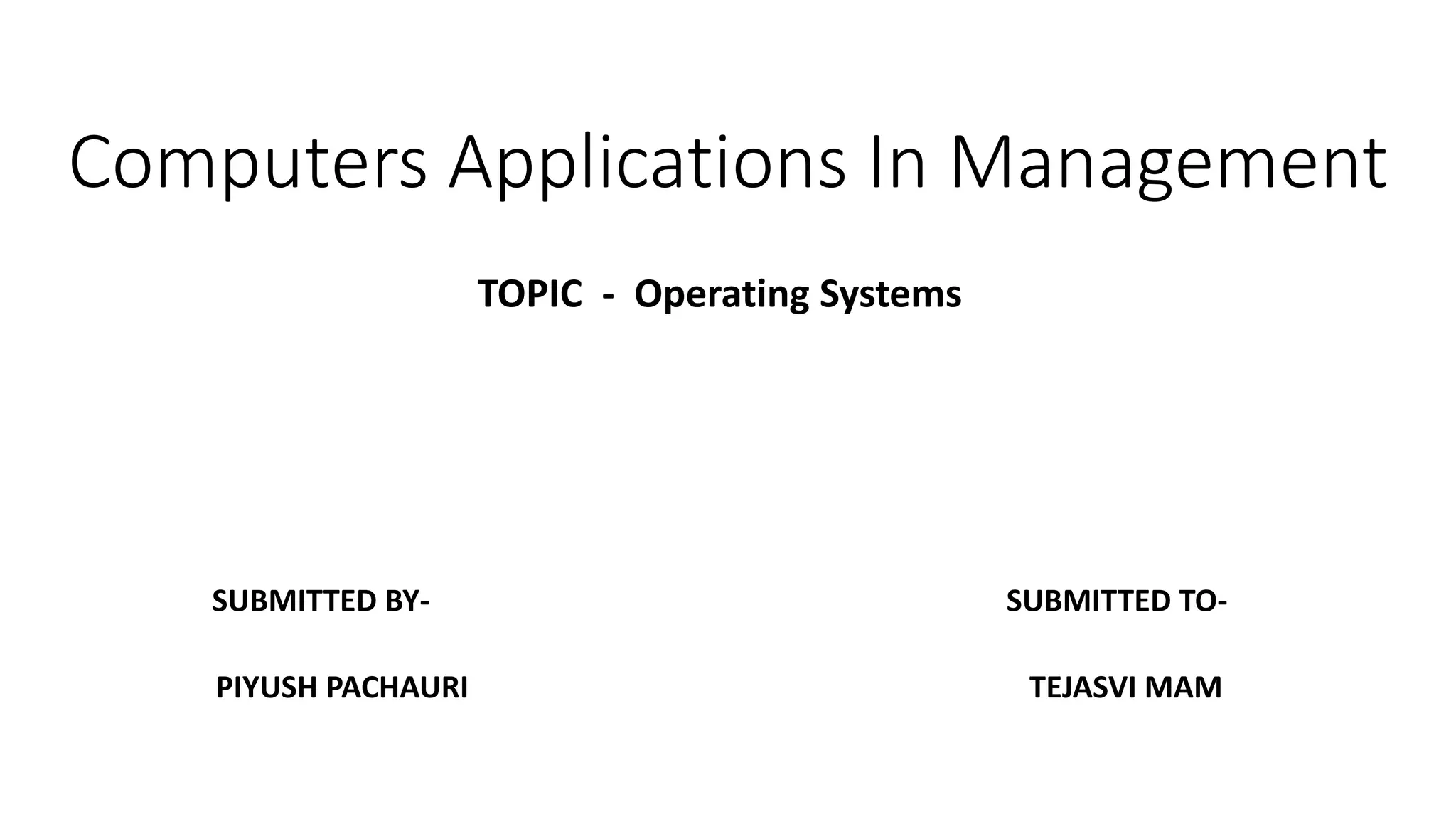 Computers Applications In Management

TOPIC - Operating Systems

SUBMITTED BY-

PIYUSH PACHAURI

SUBMITTED TO-

TEJASVI MAM